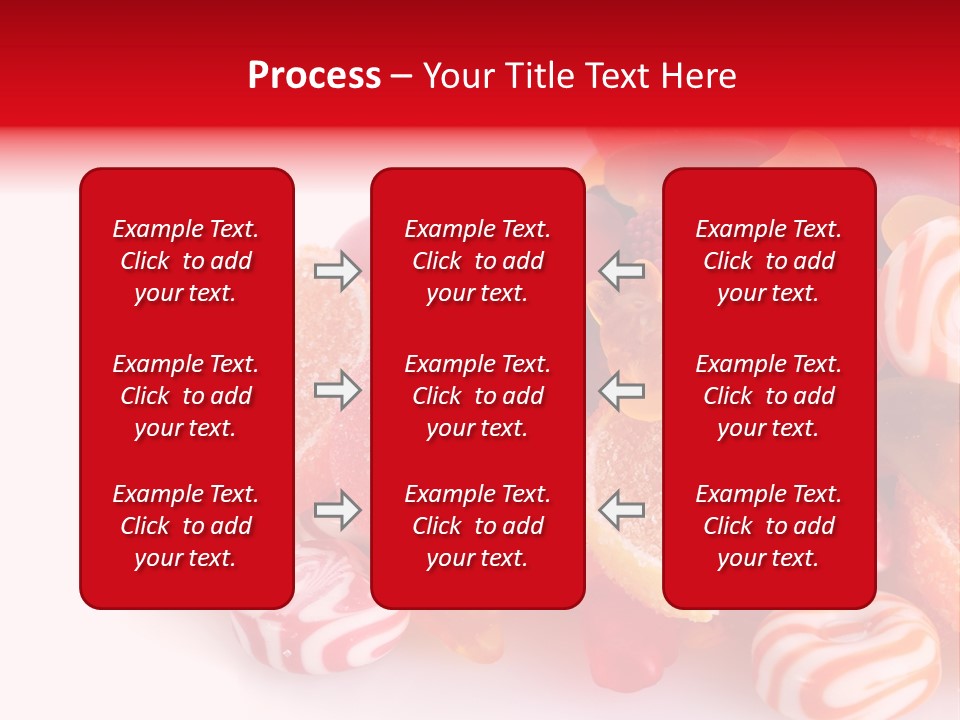 Process – Your Title Text Here

Example Text. Click to add your text.

Example Text. Click to add your text.

Example Text. Click to add your text.

Example Text. Click to add your text.

Example Text. Click to add your text.

Example Text. Click to add your text.

Example Text. Click to add your text.

Example Text. Click to add your text.

Example Text. Click to add your text.